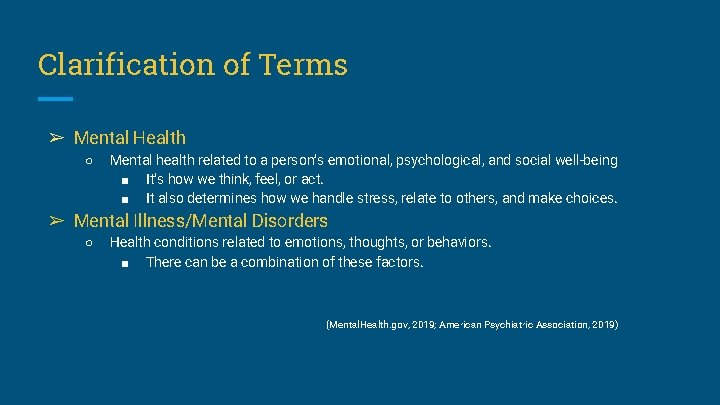 Clarification of Terms

➢ Mental Health
○ Mental health related to a person's emotional, psychological, and social well-being
■ It's how we think, feel, or act.
■ It also determines how we handle stress, relate to others, and make choices.

➢ Mental Illness/Mental Disorders
○ Health conditions related to emotions, thoughts, or behaviors.
■ There can be a combination of these factors.

(MentalHealth.gov, 2019; American Psychiatric Association, 2019)